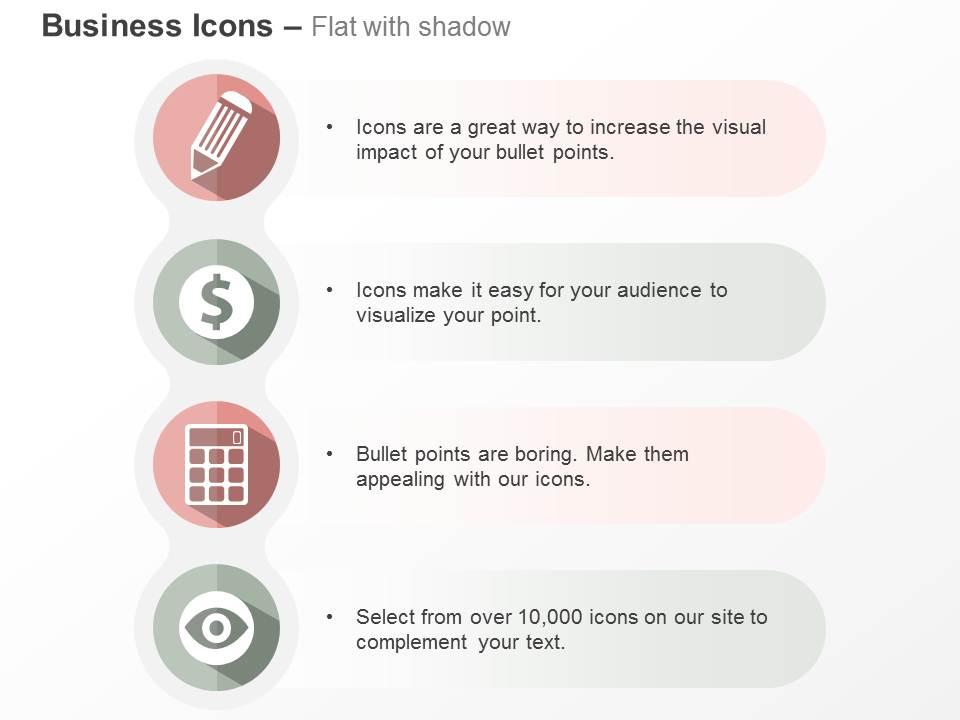 Business Icons – Flat with shadow

• Icons are a great way to increase the visual impact of your bullet points.

$

• Icons make it easy for your audience to visualize your point.

• Bullet points are boring. Make them appealing with our icons.

• Select from over 10,000 icons on our site to complement your text.